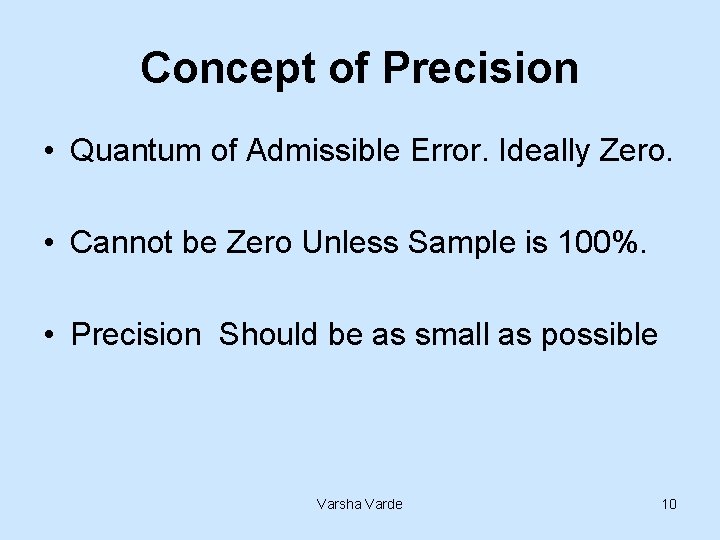 Concept of Precision

• Quantum of Admissible Error. Ideally Zero.

• Cannot be Zero Unless Sample is 100%.

• Precision Should be as small as possible

Varsha Varde

10